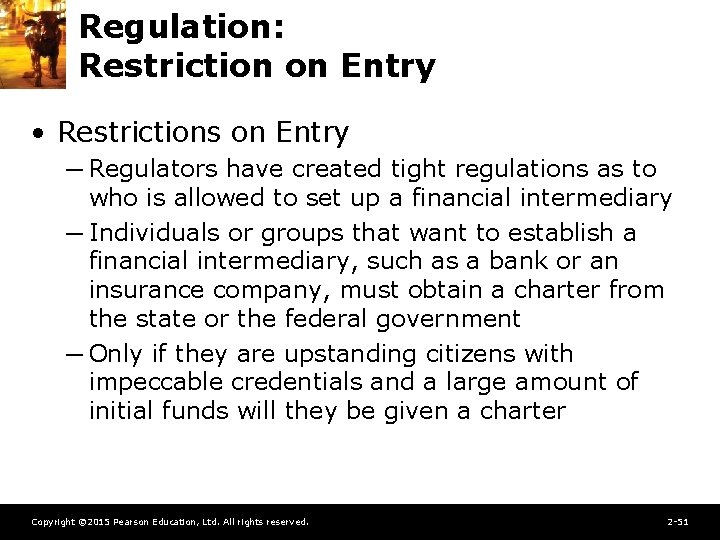 Regulation:
Restriction on Entry

• Restrictions on Entry
– Regulators have created tight regulations as to who is allowed to set up a financial intermediary
– Individuals or groups that want to establish a financial intermediary, such as a bank or an insurance company, must obtain a charter from the state or the federal government
– Only if they are upstanding citizens with impeccable credentials and a large amount of initial funds will they be given a charter

Copyright ©2015 Pearson Education, Ltd. All rights reserved.

2-51